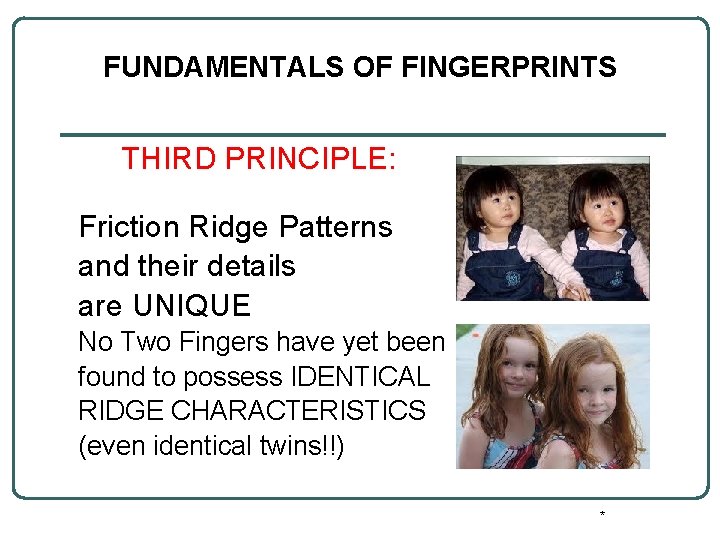 FUNDAMENTALS OF FINGERPRINTS

THIRD PRINCIPLE:

Friction Ridge Patterns and their details are UNIQUE

No Two Fingers have yet been found to possess IDENTICAL RIDGE CHARACTERISTICS (even identical twins!!)

*